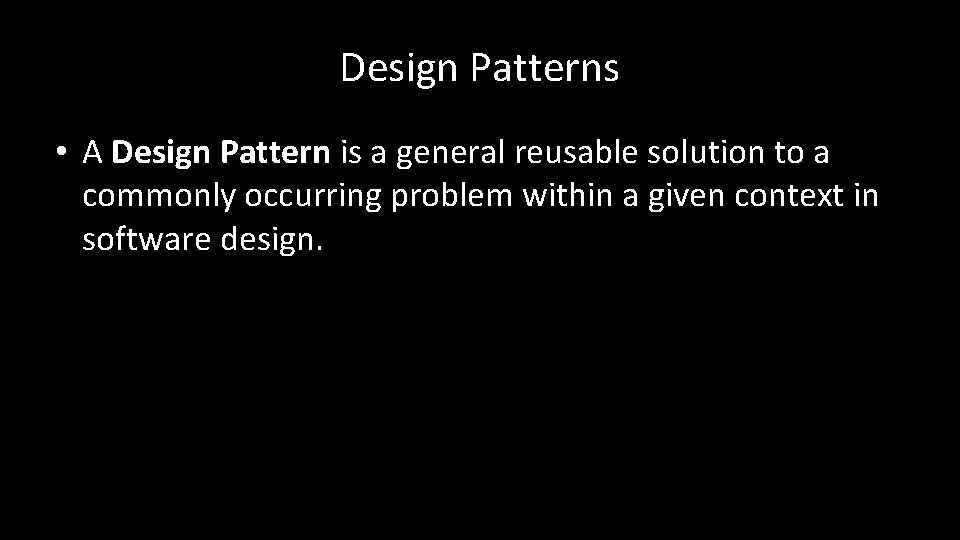 Design Patterns

• A Design Pattern is a general reusable solution to a commonly occurring problem within a given context in software design.